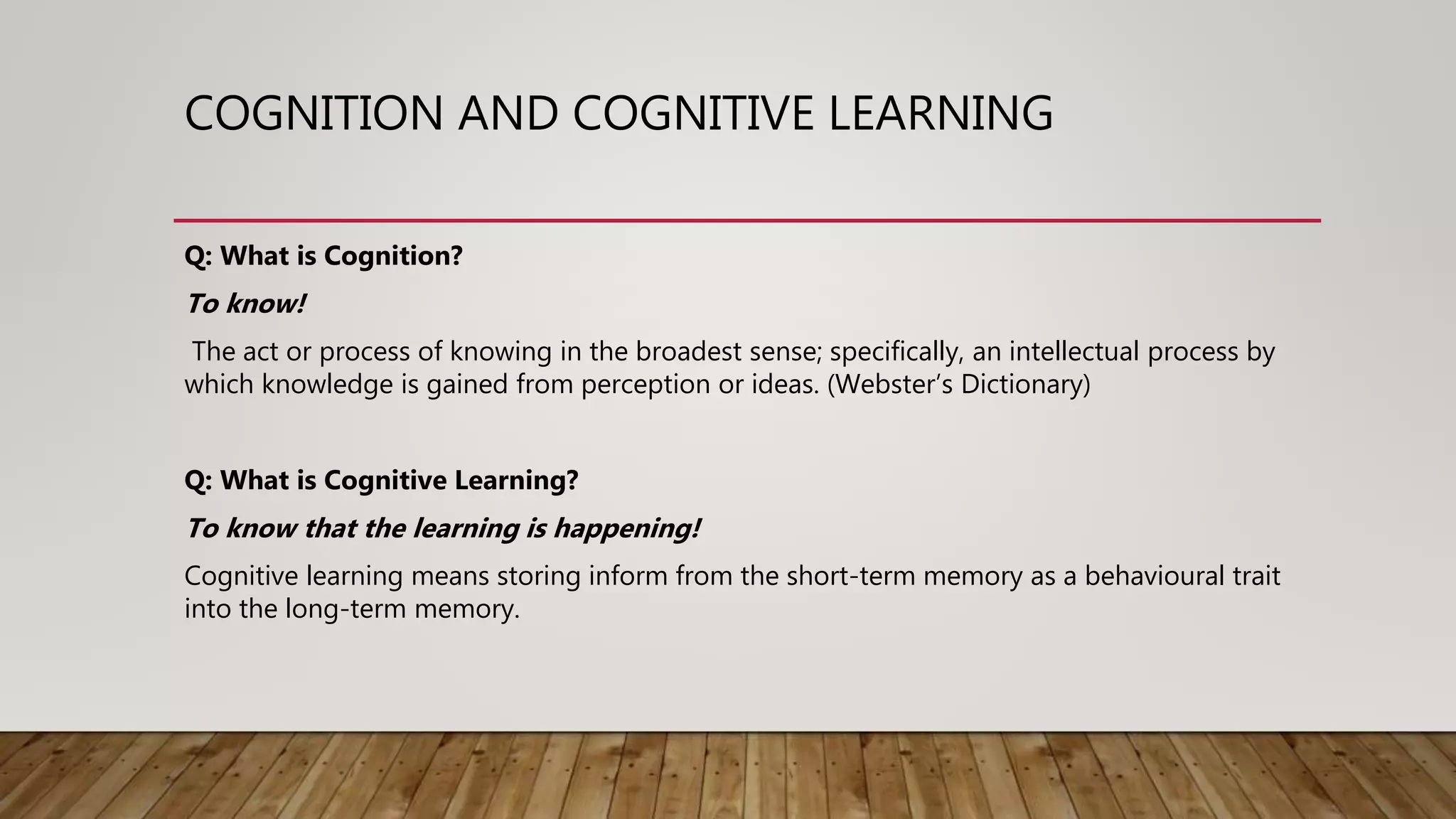 COGNITION AND COGNITIVE LEARNING

Q: What is Cognition?

To know!

The act or process of knowing in the broadest sense; specifically, an intellectual process by which knowledge is gained from perception or ideas. (Webster's Dictionary)

Q: What is Cognitive Learning?

To know that the learning is happening!

Cognitive learning means storing inform from the short-term memory as a behavioural trait into the long-term memory.